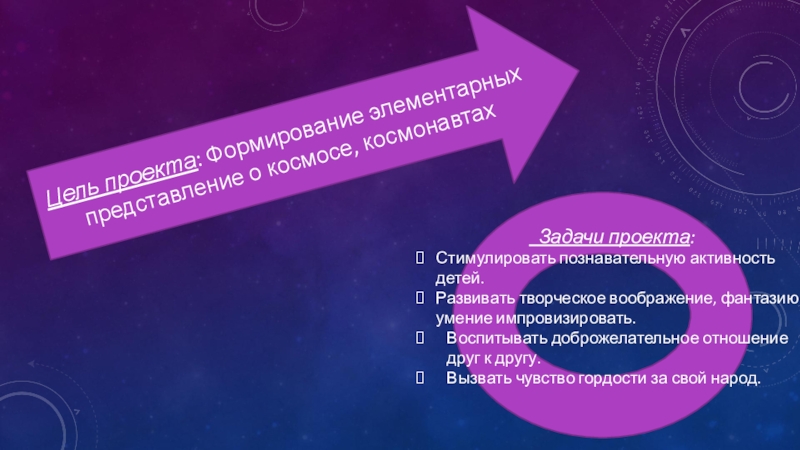 Цель проекта: Формирование элементарных представление о космосе, космонавтах

Задачи проекта:
 Стимулировать познавательную активность детей.
 Развивать творческое воображение, фантазию умение импровизировать.
 Воспитывать доброжелательное отношение друг к другу.
 Вызвать чувство гордости за свой народ.